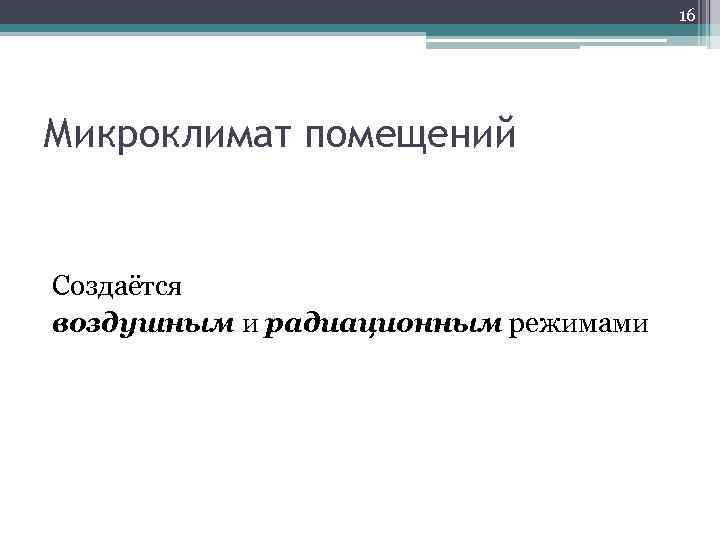 16

Микроклимат помещений

Создаётся
воздушным и радиационным режимами